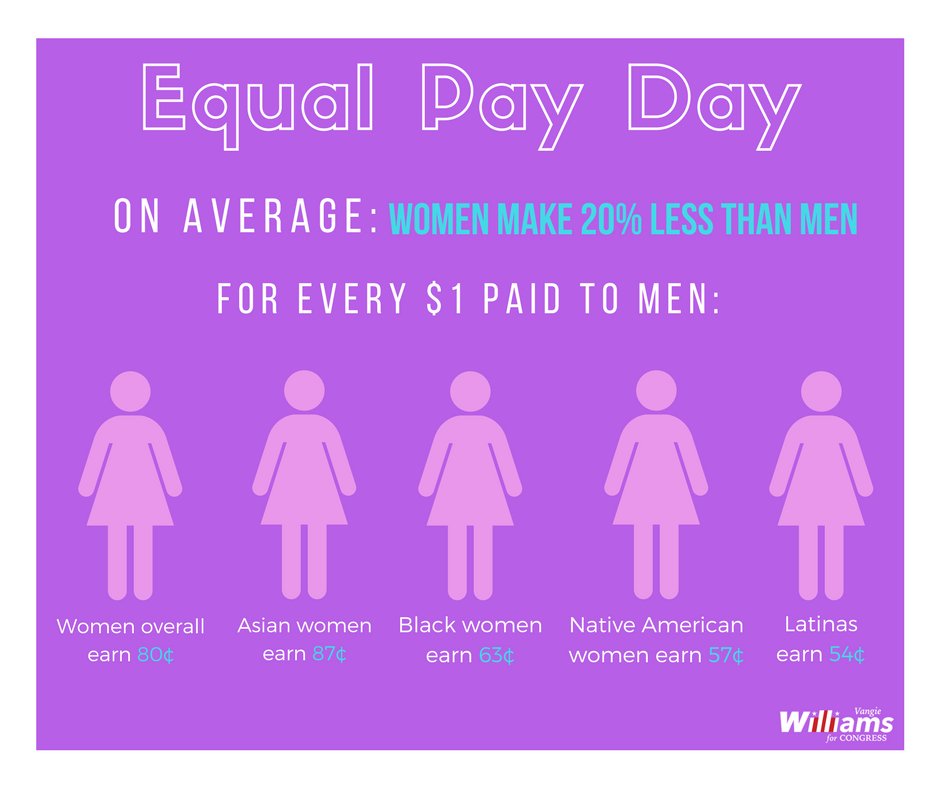 Equal Pay Day

ON AVERAGE: WOMEN MAKE 20% LESS THAN MEN

FOR EVERY $1 PAID TO MEN:

Women overall earn 80¢

Asian women earn 87¢

Black women earn 63¢

Native American women earn 57¢

Latinas earn 54¢

Vangie Williams for CONGRESS